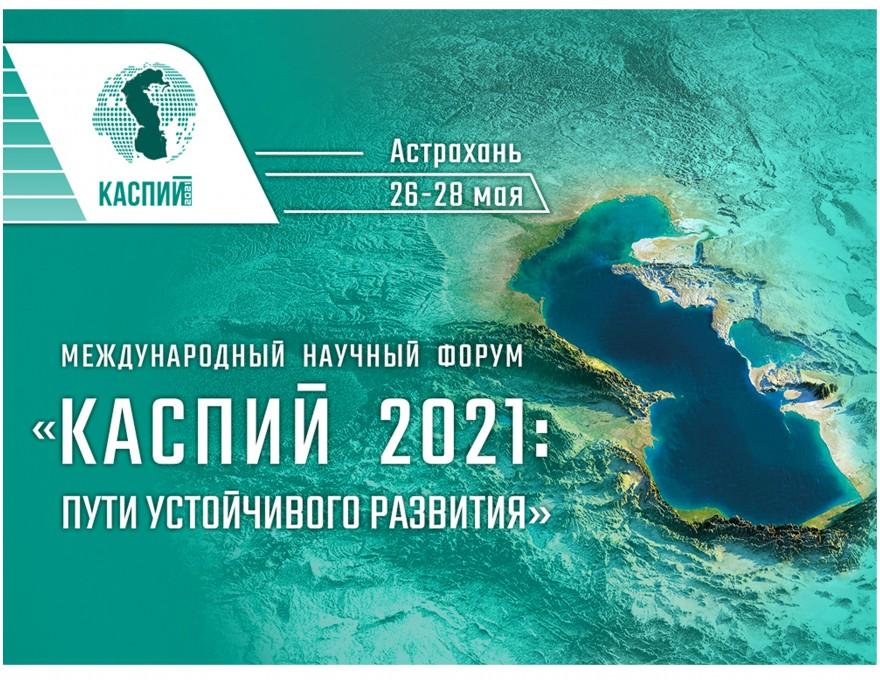 КАСПИЙ 2021

Астрахань
26-28 мая

МЕЖДУНАРОДНЫЙ НАУЧНЫЙ ФОРУМ
«КАСПИЙ 2021:
ПУТИ УСТОЙЧИВОГО РАЗВИТИЯ»